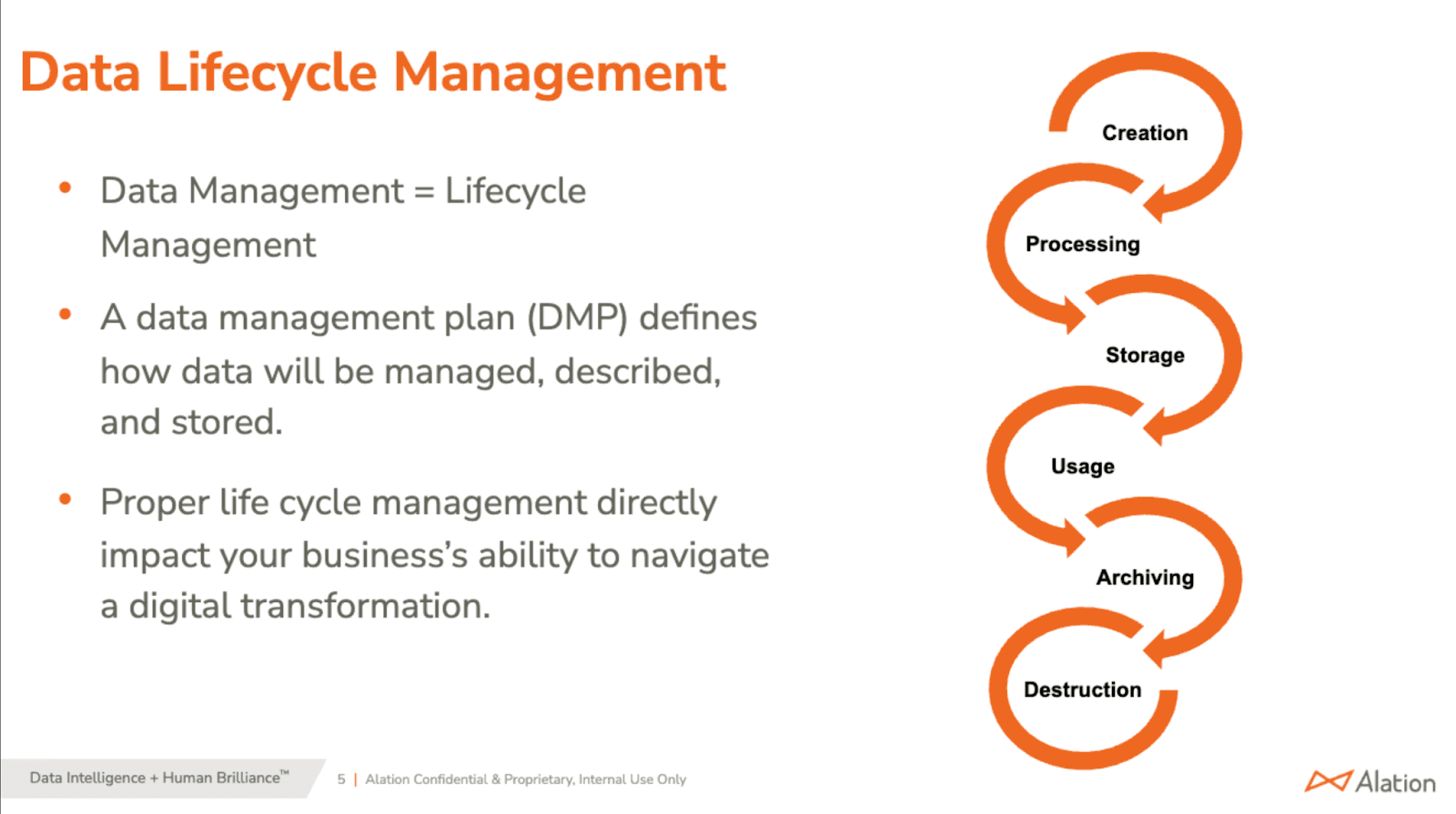 Data Lifecycle Management

• Data Management = Lifecycle Management

• A data management plan (DMP) defines how data will be managed, described, and stored.

• Proper life cycle management directly impact your business's ability to navigate a digital transformation.

Creation

Processing

Storage

Usage

Archiving

Destruction

Data Intelligence + Human Brilliance™

5 | Alation Confidential & Proprietary, Internal Use Only

Alation